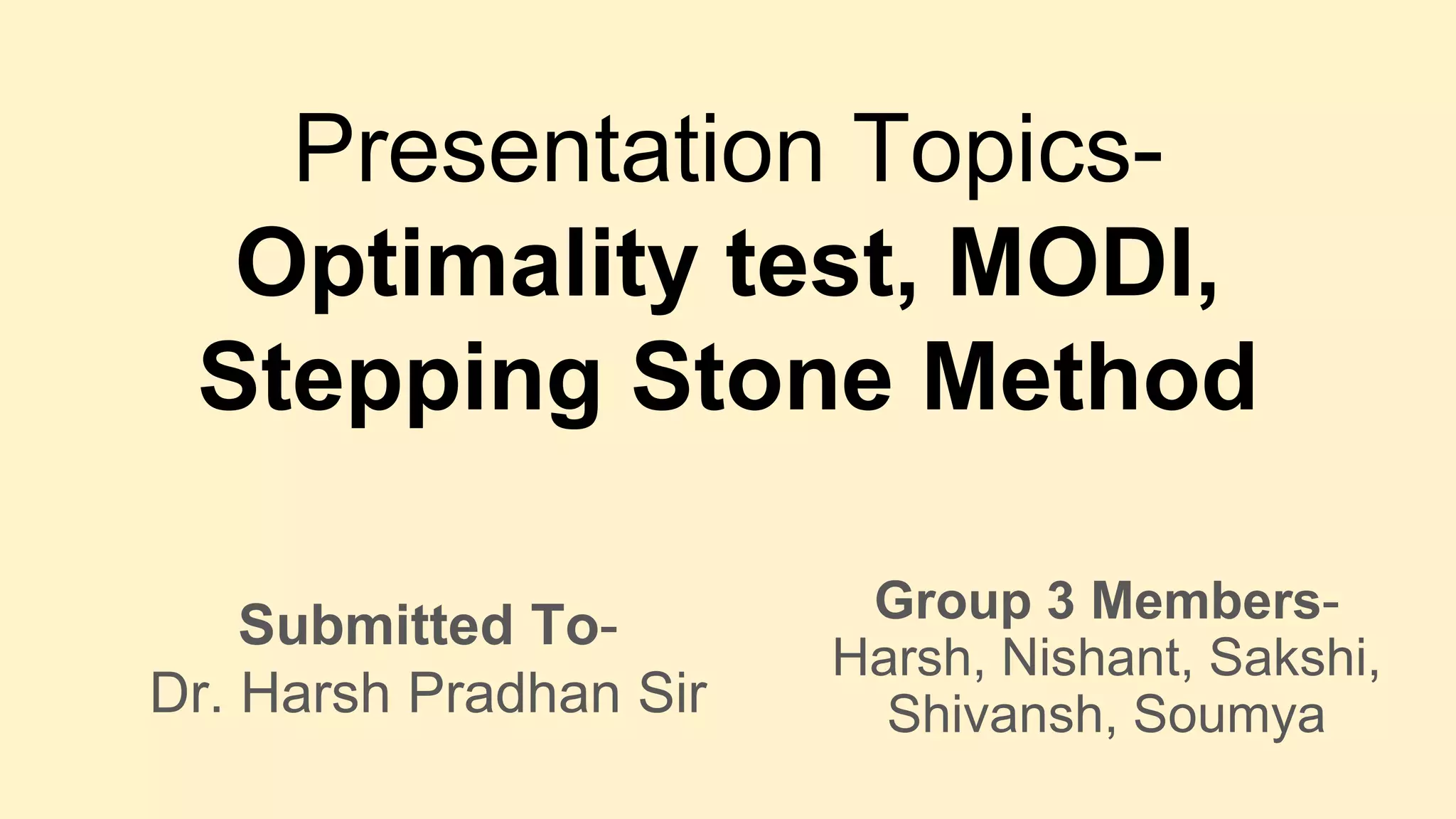 Presentation Topics-
Optimality test, MODI, Stepping Stone Method

Submitted To-
Dr. Harsh Pradhan Sir

Group 3 Members-
Harsh, Nishant, Sakshi, Shivansh, Soumya